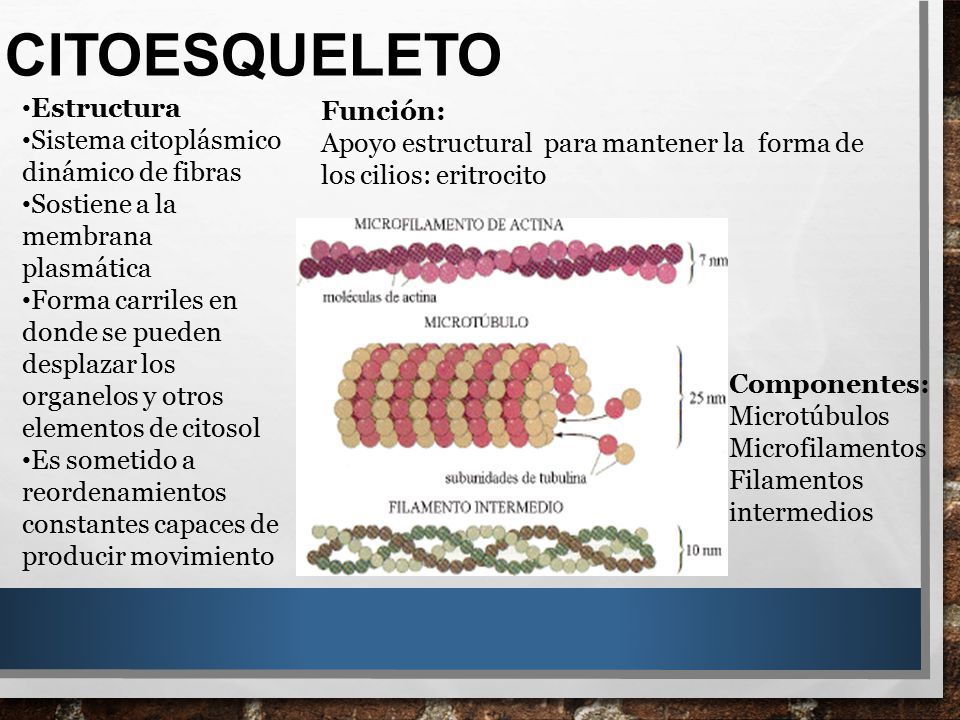 CITOESQUELETO

•Estructura
•Sistema citoplásmico dinámico de fibras
•Sostiene a la membrana plasmática
•Forma carriles en donde se pueden desplazar los organelos y otros elementos de citosol
•Es sometido a reordenamientos constantes capaces de producir movimiento

Función:
Apoyo estructural para mantener la forma de los cilios: eritrocito

MICROFILAMENTO DE ACTINA
7 nm
moléculas de actina
MICROTÚBULO
25 nm
subunidades de tubulina
FILAMENTO INTERMEDIO
10 nm

Componentes:
Microtúbulos
Microfilamentos
Filamentos intermedios